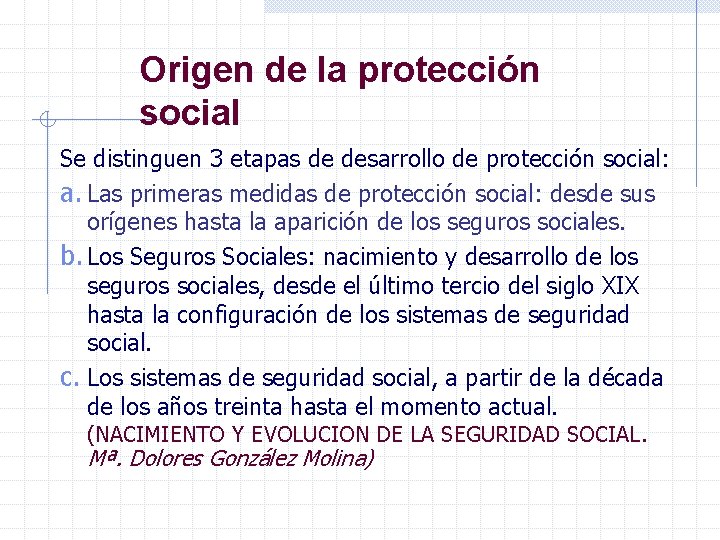 Origen de la protección social

Se distinguen 3 etapas de desarrollo de protección social:

a. Las primeras medidas de protección social: desde sus orígenes hasta la aparición de los seguros sociales.

b. Los Seguros Sociales: nacimiento y desarrollo de los seguros sociales, desde el último tercio del siglo XIX hasta la configuración de los sistemas de seguridad social.

c. Los sistemas de seguridad social, a partir de la década de los años treinta hasta el momento actual. (NACIMIENTO Y EVOLUCION DE LA SEGURIDAD SOCIAL. Mª. Dolores González Molina)